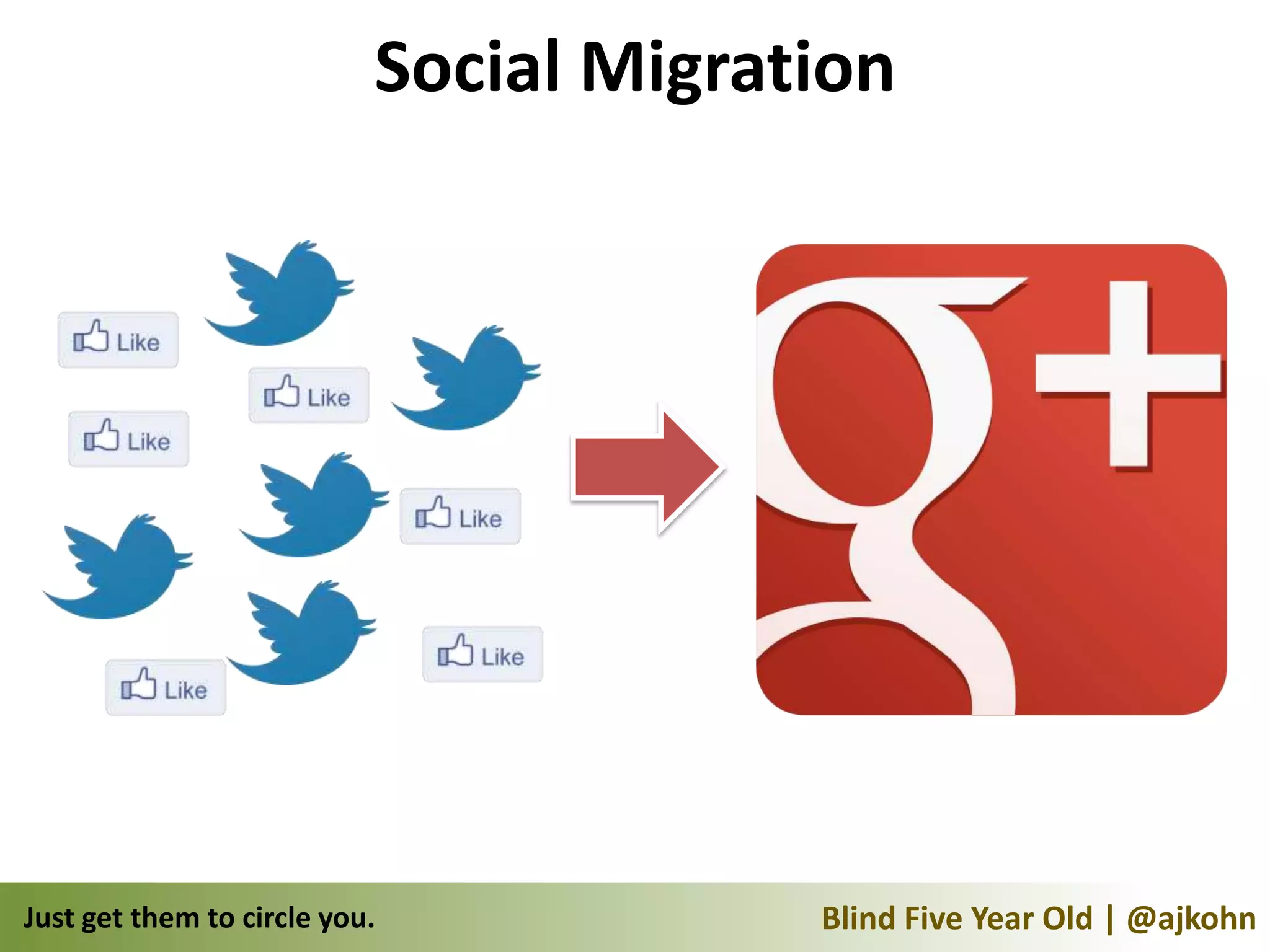 Social Migration

Like

Like

Like

Like

Like

Like

g+

Just get them to circle you.

Blind Five Year Old | @ajkohn